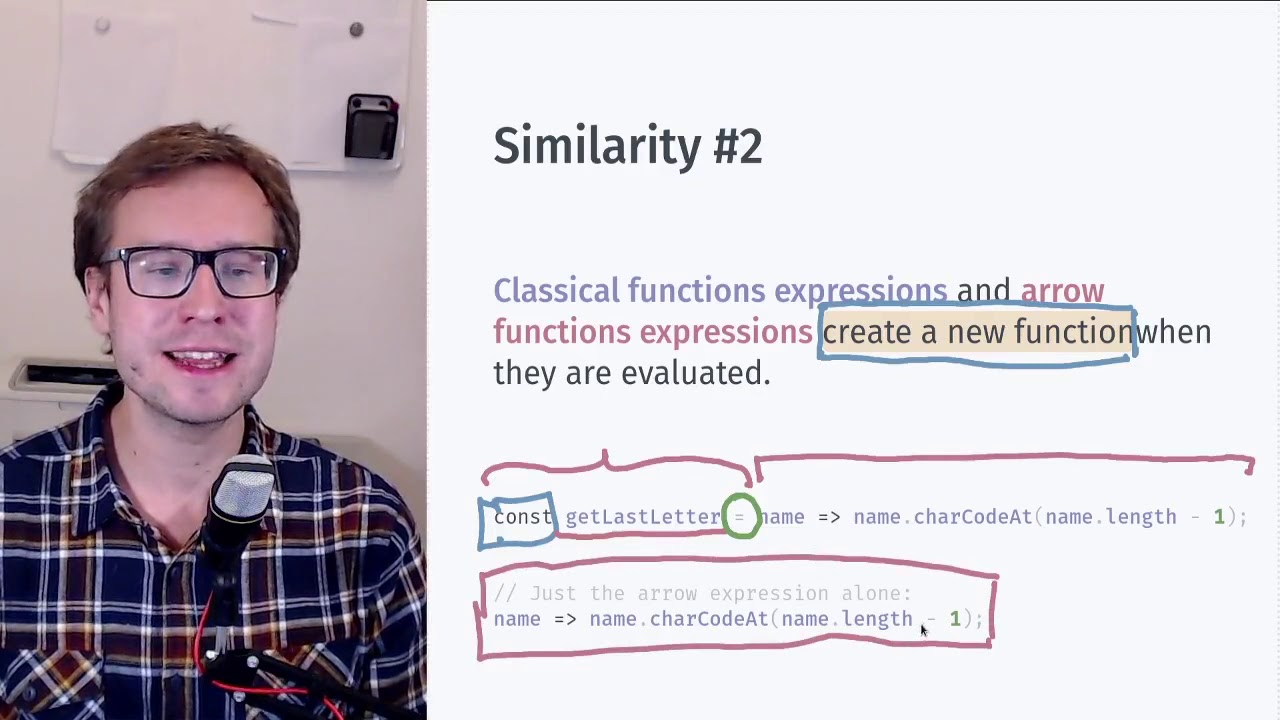 Similarity #2

Classical functions expressions and arrow functions expressions create a new function when they are evaluated.

const getLastLetter = name => name.charCodeAt(name.length - 1);

// Just the arrow expression alone:
name => name.charCodeAt(name.length - 1);